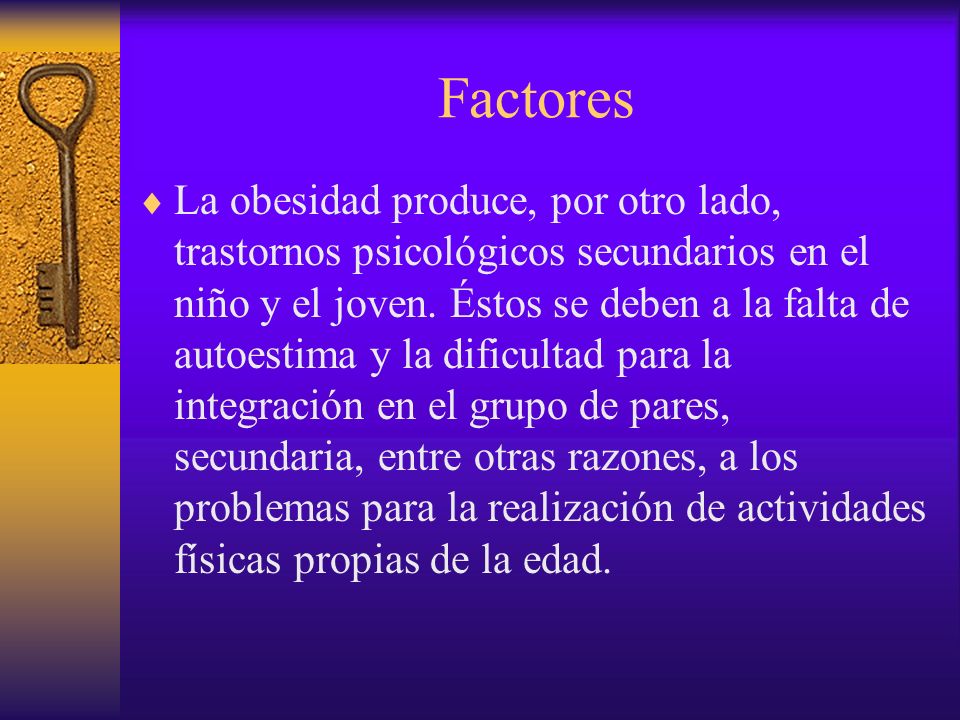 Factores

♦ La obesidad produce, por otro lado, trastornos psicológicos secundarios en el niño y el joven. Éstos se deben a la falta de autoestima y la dificultad para la integración en el grupo de pares, secundaria, entre otras razones, a los problemas para la realización de actividades físicas propias de la edad.